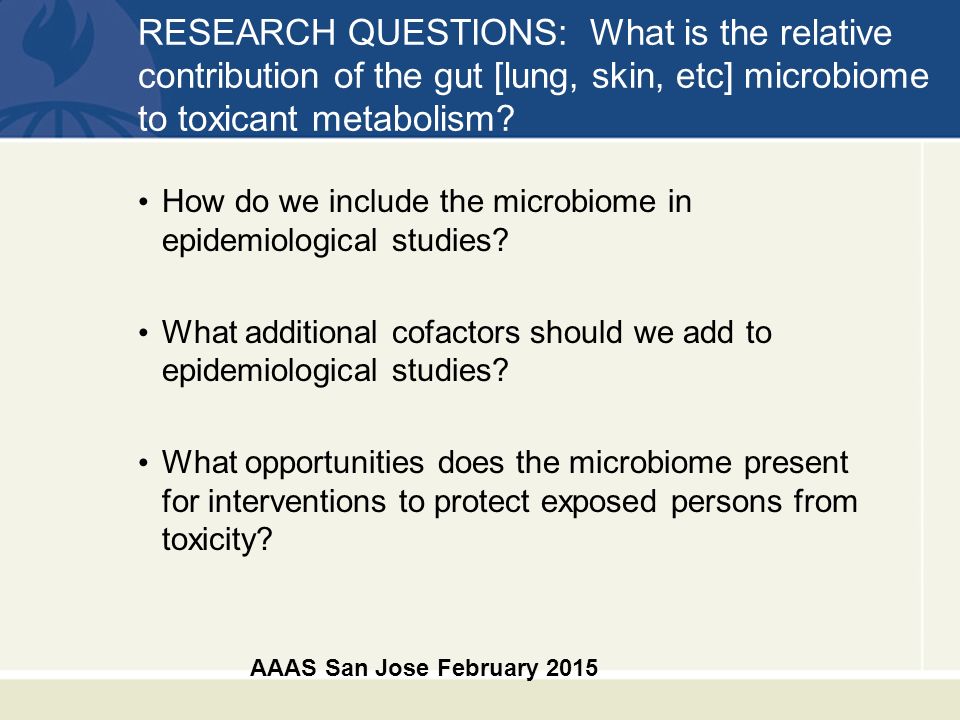 RESEARCH QUESTIONS: What is the relative contribution of the gut [lung, skin, etc] microbiome to toxicant metabolism?

• How do we include the microbiome in epidemiological studies?

• What additional cofactors should we add to epidemiological studies?

• What opportunities does the microbiome present for interventions to protect exposed persons from toxicity?

AAAS San Jose February 2015